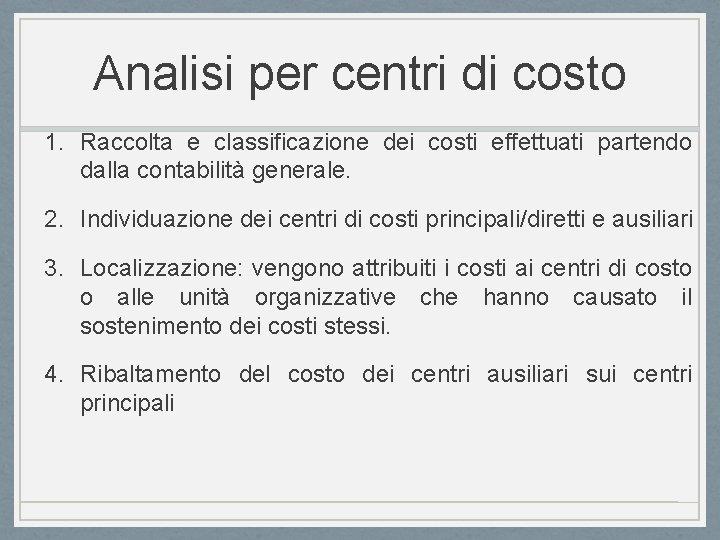 Analisi per centri di costo

1. Raccolta e classificazione dei costi effettuati partendo dalla contabilità generale.

2. Individuazione dei centri di costi principali/diretti e ausiliari

3. Localizzazione: vengono attribuiti i costi ai centri di costo o alle unità organizzative che hanno causato il sostenimento dei costi stessi.

4. Ribaltamento del costo dei centri ausiliari sui centri principali